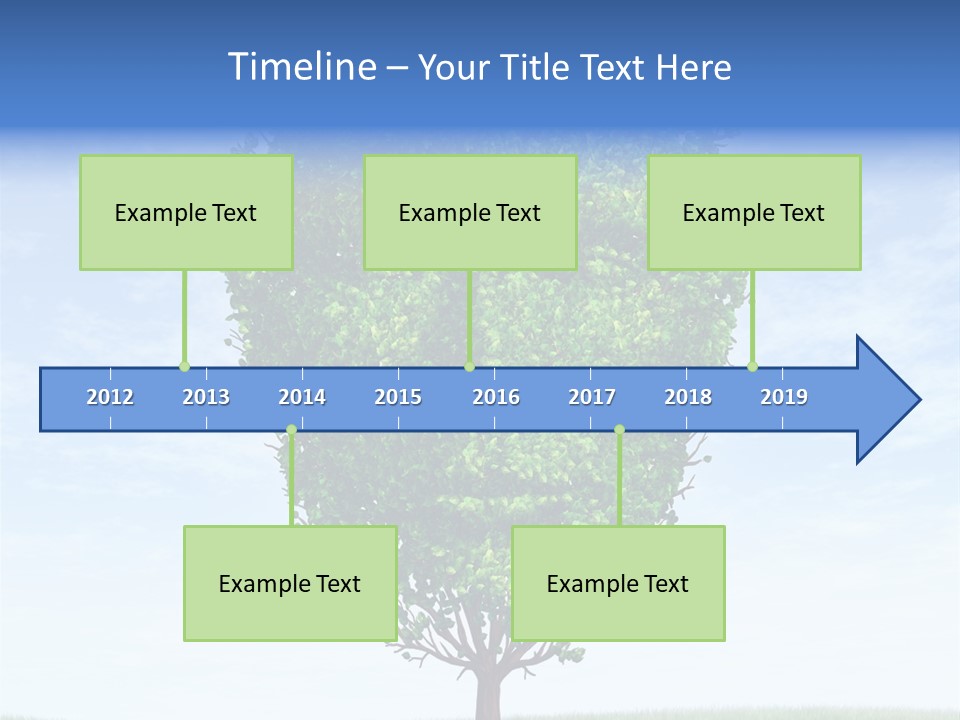 Timeline – Your Title Text Here

Example Text

Example Text

Example Text

2012 2013 2014 2015 2016 2017 2018 2019

Example Text

Example Text